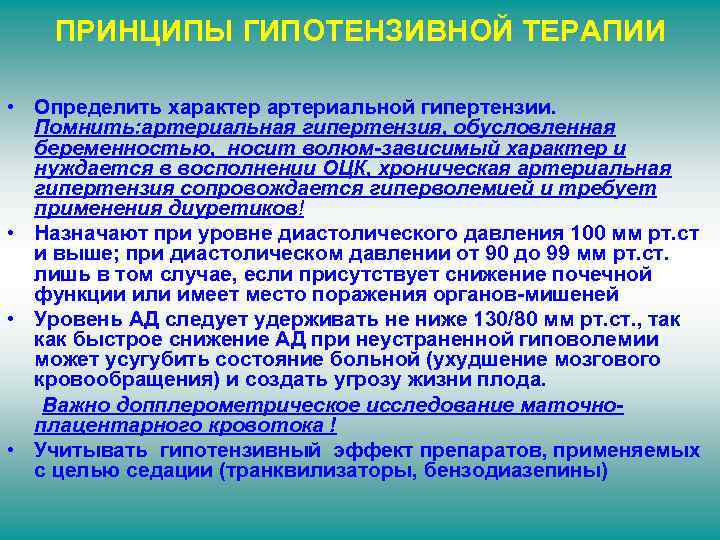 ПРИНЦИПЫ ГИПОТЕНЗИВНОЙ ТЕРАПИИ

• Определить характер артериальной гипертензии. Помнить:артериальная гипертензия, обусловленная беременностью, носит волюм-зависимый характер и нуждается в восполнении ОЦК, хроническая артериальная гипертензия сопровождается гиперволемией и требует применения диуретиков!

• Назначают при уровне диастолического давления 100 мм рт.ст и выше; при диастолическом давлении от 90 до 99 мм рт.ст. лишь в том случае, если присутствует снижение почечной функции или имеет место поражения органов-мишеней

• Уровень АД следует удерживать не ниже 130/80 мм рт.ст., так как быстрое снижение АД при неустраненной гиповолемии может усугубить состояние больной (ухудшение мозгового кровообращения) и создать угрозу жизни плода.

Важно допплерометрическое исследование маточно-плацентарного кровотока !

• Учитывать гипотензивный эффект препаратов, применяемых с целью седации (транквилизаторы, бензодиазепины)